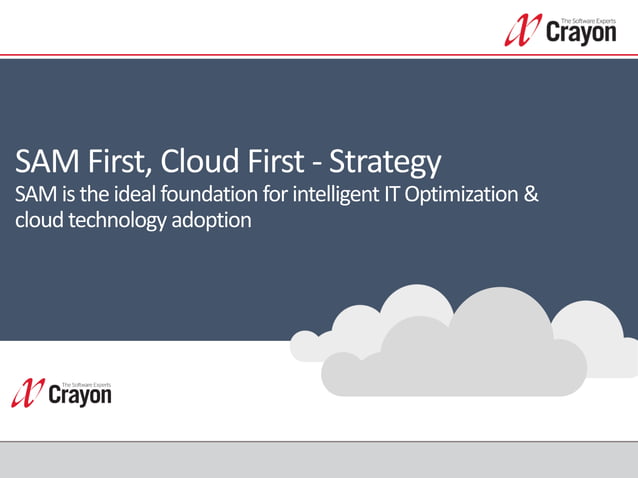 The Software Experts
Crayon

SAM First, Cloud First - Strategy
SAM is the ideal foundation for intelligent IT Optimization & cloud technology adoption

The Software Experts
Crayon